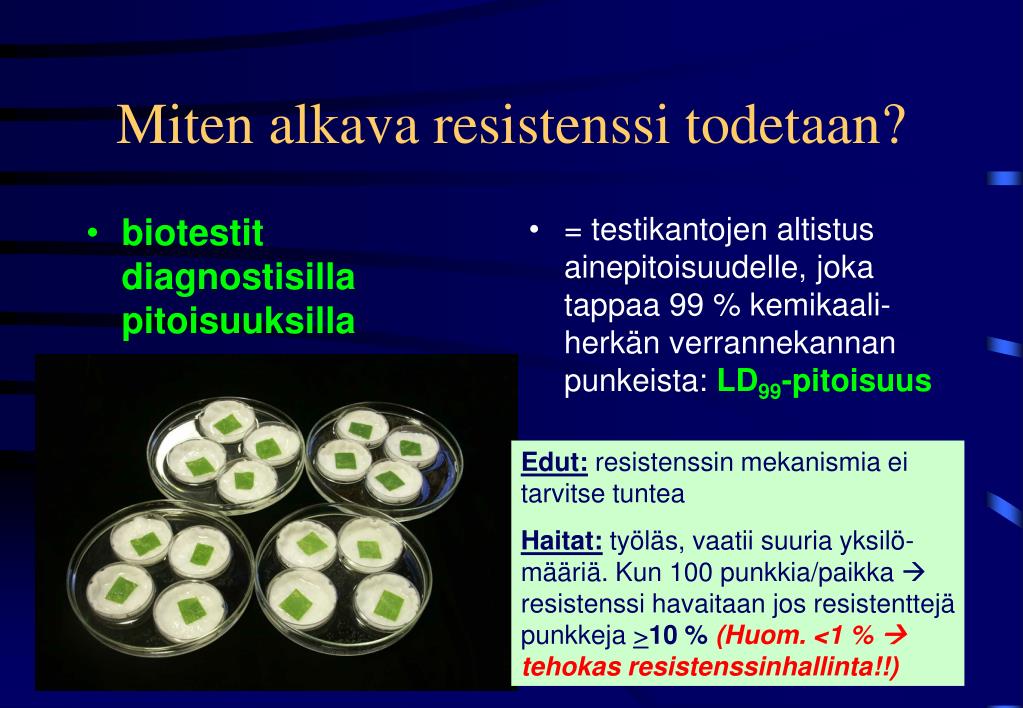 Miten alkava resistenssi todetaan?

• biotestit diagnostisilla pitoisuuksilla

• = testikantojen altistus ainepitoisuudelle, joka tappaa 99 % kemikaaliherkän verrannekannan punkeista: $LD_{99}$-pitoisuus

Edut: resistenssin mekanismia ei tarvitse tuntea

Haitat: työläs, vaatii suuria yksilömääriä. Kun 100 punkkia/paikka → resistenssi havaitaan jos resistenttejä punkkeja $\geq$10 % (Huom. <1 % → tehokas resistenssinhallinta!!)